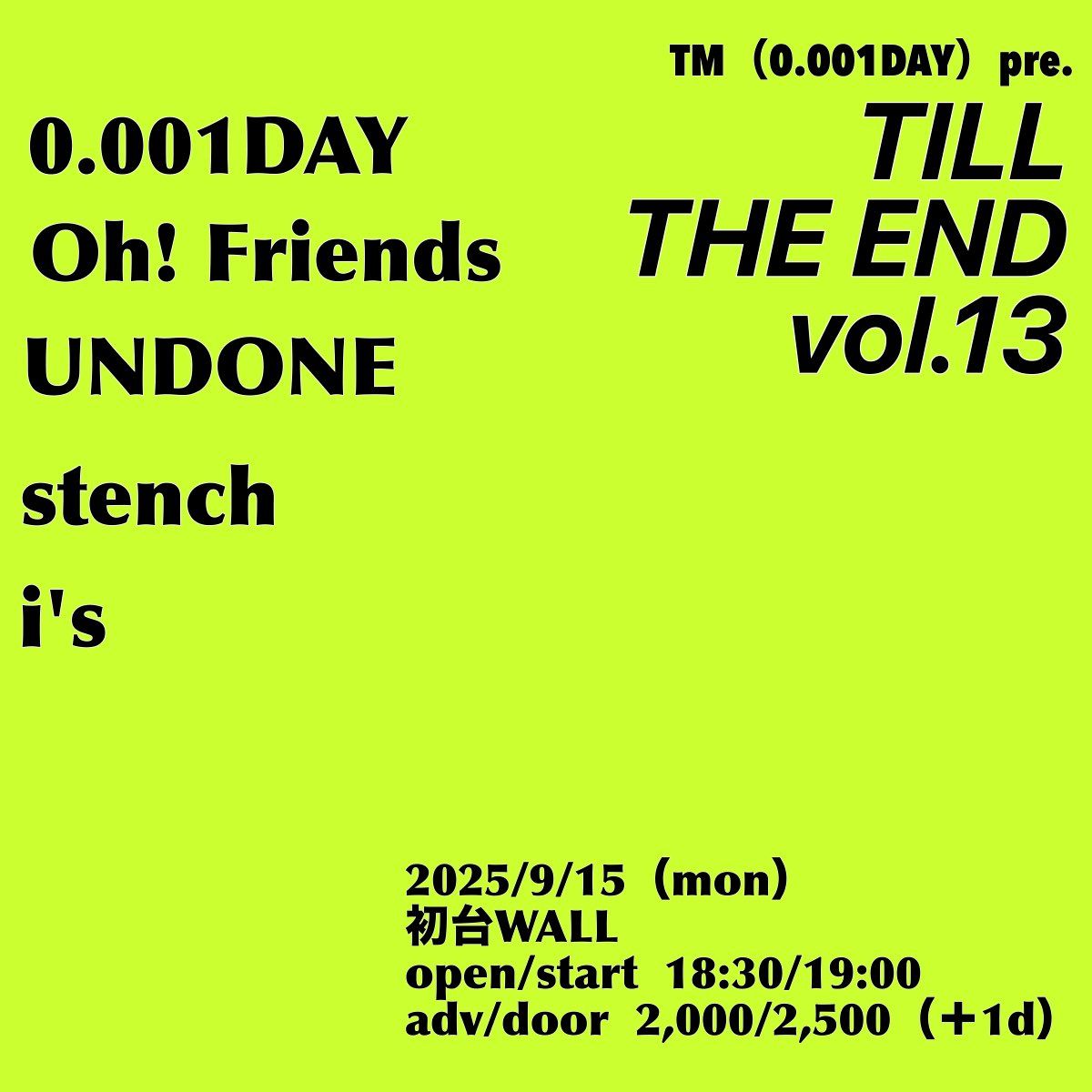 TM（0.001DAY）pre.

TILL THE END vol.13

0.001DAY
Oh! Friends
UNDONE
stench
i's

2025/9/15（mon）
初台WALL
open/start 18:30/19:00
adv/door 2,000/2,500（＋1d）